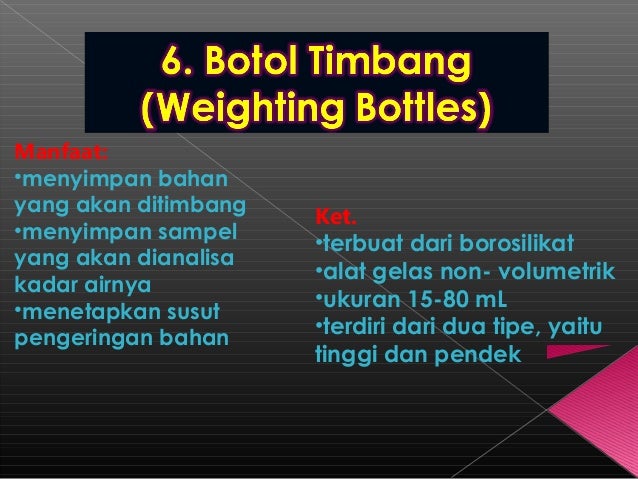 6. Botol Timbang
(Weighting Bottles)

Manfaat:
•menyimpan bahan yang akan ditimbang
•menyimpan sampel yang akan dianalisa kadar airnya
•menetapkan susut pengeringan bahan

Ket.
•terbuat dari borosilikat
•alat gelas non- volumetrik
•ukuran 15-80 mL
•terdiri dari dua tipe, yaitu tinggi dan pendek